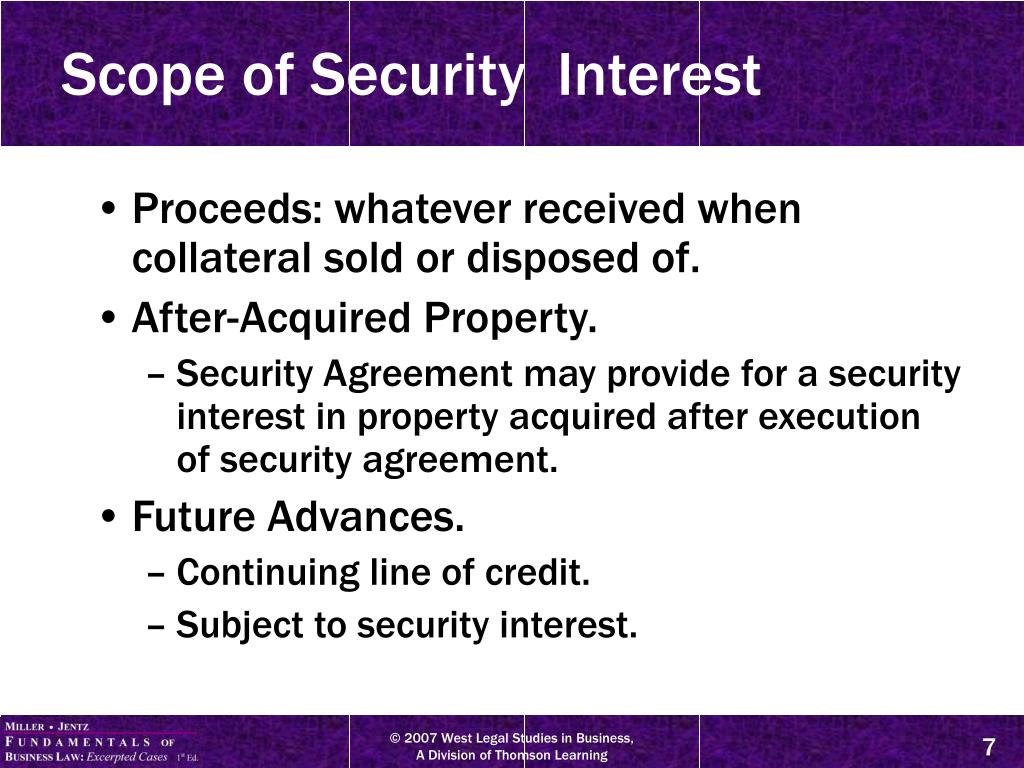 Scope of Security Interest

• Proceeds: whatever received when collateral sold or disposed of.

• After-Acquired Property.

– Security Agreement may provide for a security interest in property acquired after execution of security agreement.

• Future Advances.

– Continuing line of credit.

– Subject to security interest.

MILLER • JENTZ
FUNDAMENTALS OF
BUSINESS LAW: Excerpted Cases 1st Ed.

© 2007 West Legal Studies in Business, A Division of Thomson Learning

7